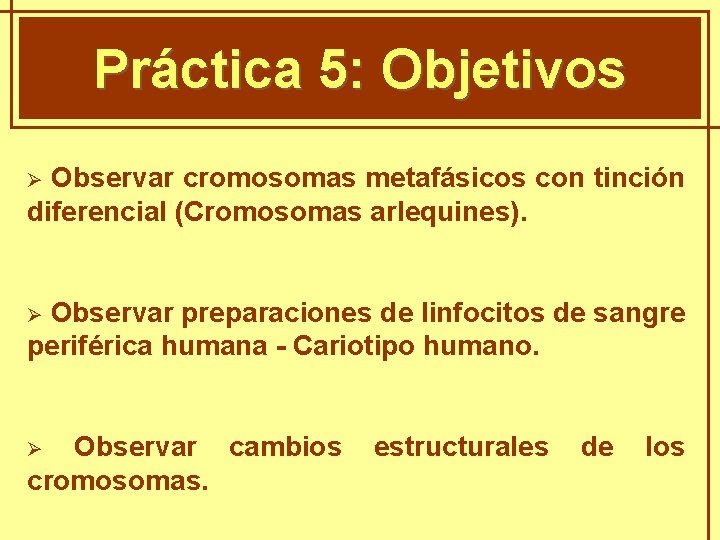 Práctica 5: Objetivos

➢ Observar cromosomas metafásicos con tinción diferencial (Cromosomas arlequines).

➢ Observar preparaciones de linfocitos de sangre periférica humana - Cariotipo humano.

➢ Observar cambios estructurales de los cromosomas.